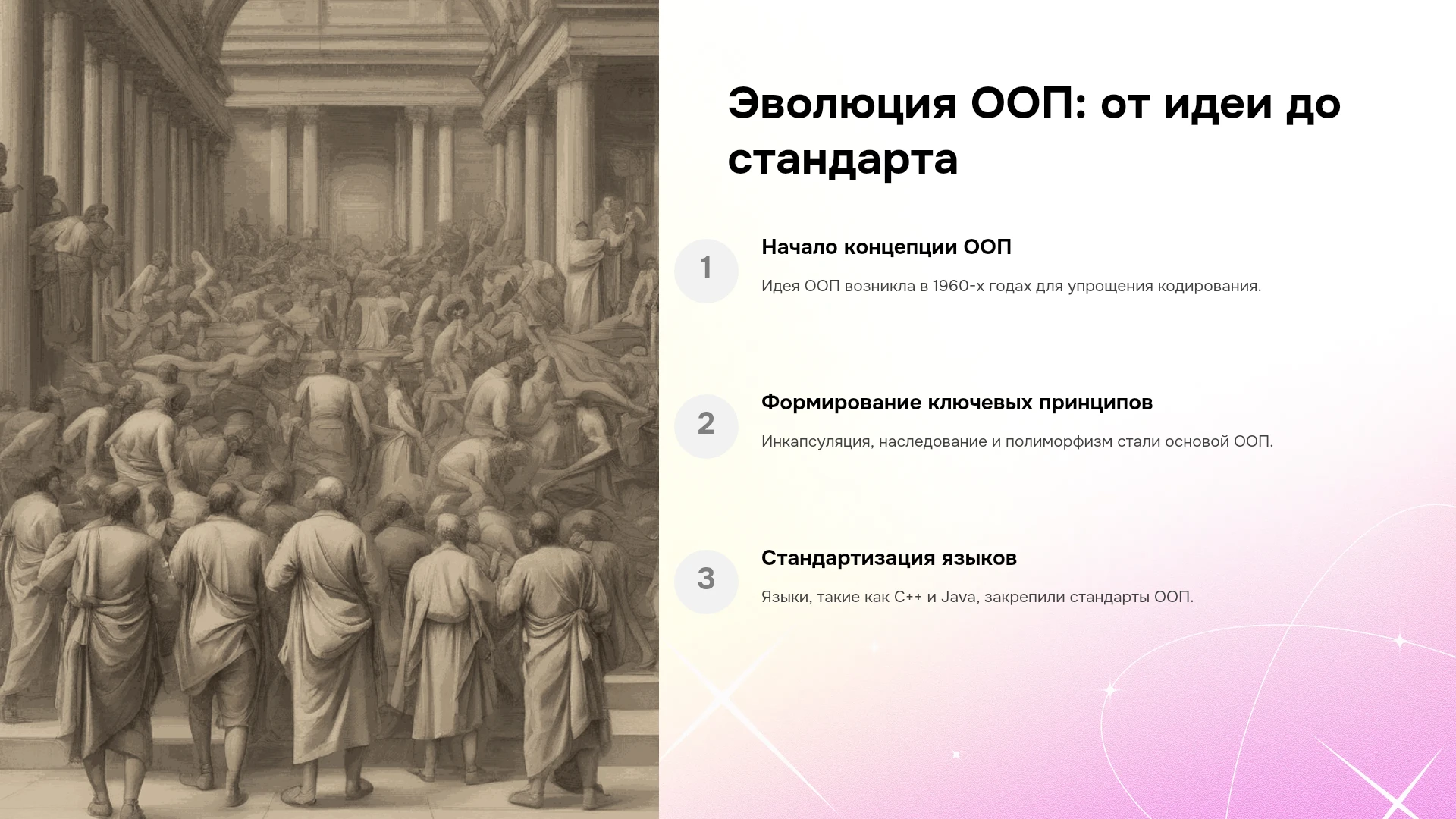 Эволюция ООП: от идеи до стандарта

1

Начало концепции ООП

Идея ООП возникла в 1960-х годах для упрощения кодирования.

2

Формирование ключевых принципов

Инкапсуляция, наследование и полиморфизм стали основой ООП.

3

Стандартизация языков

Языки, такие как C++ и Java, закрепили стандарты ООП.